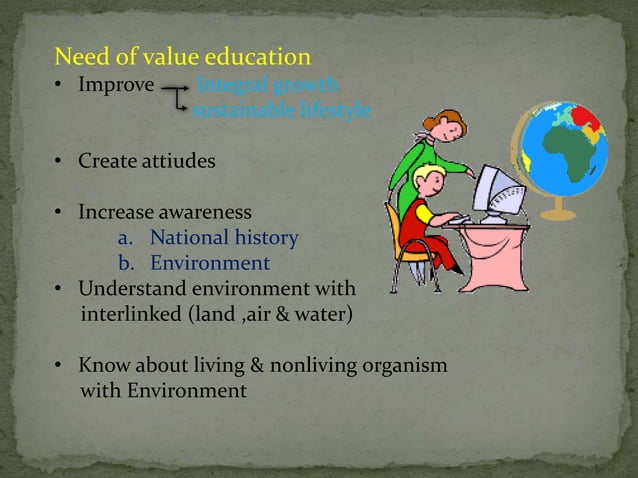 Need of value education

• Improve Integral growth
sustainable lifestyle

• Create attiudes

• Increase awareness
a. National history
b. Environment

• Understand environment with interlinked (land ,air & water)

• Know about living & nonliving organism with Environment